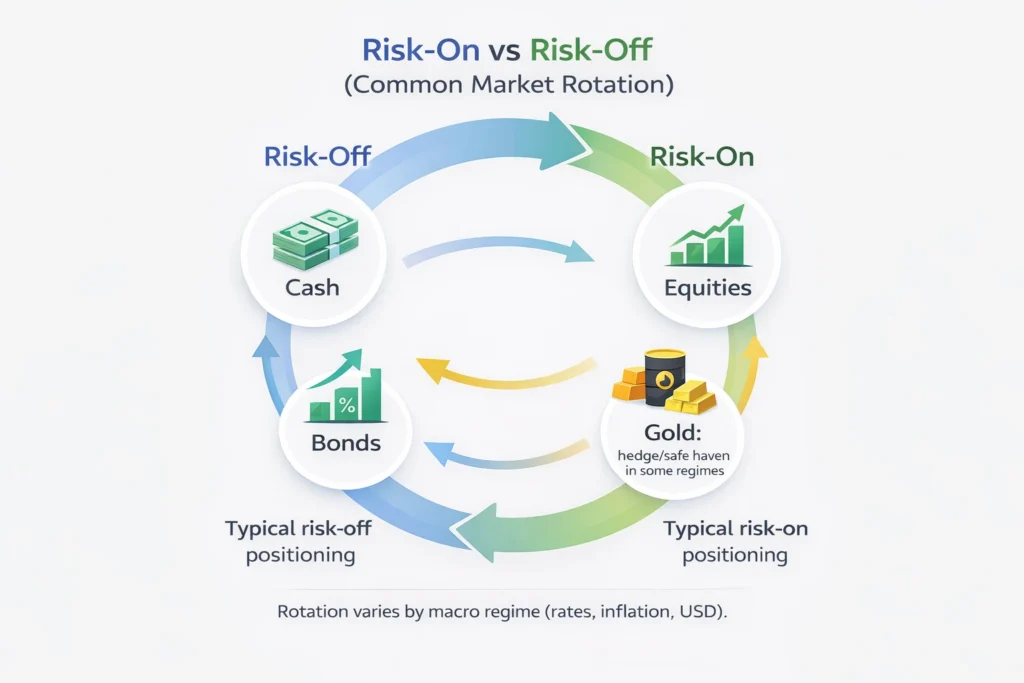 Risk-On vs Risk-Off
(Common Market Rotation)

Risk-Off

Risk-On

Cash

Equities

%

Bonds

Gold:
hedge/safe haven in some regimes

Typical risk-off positioning

Typical risk-on positioning

Rotation varies by macro regime (rates, inflation, USD).